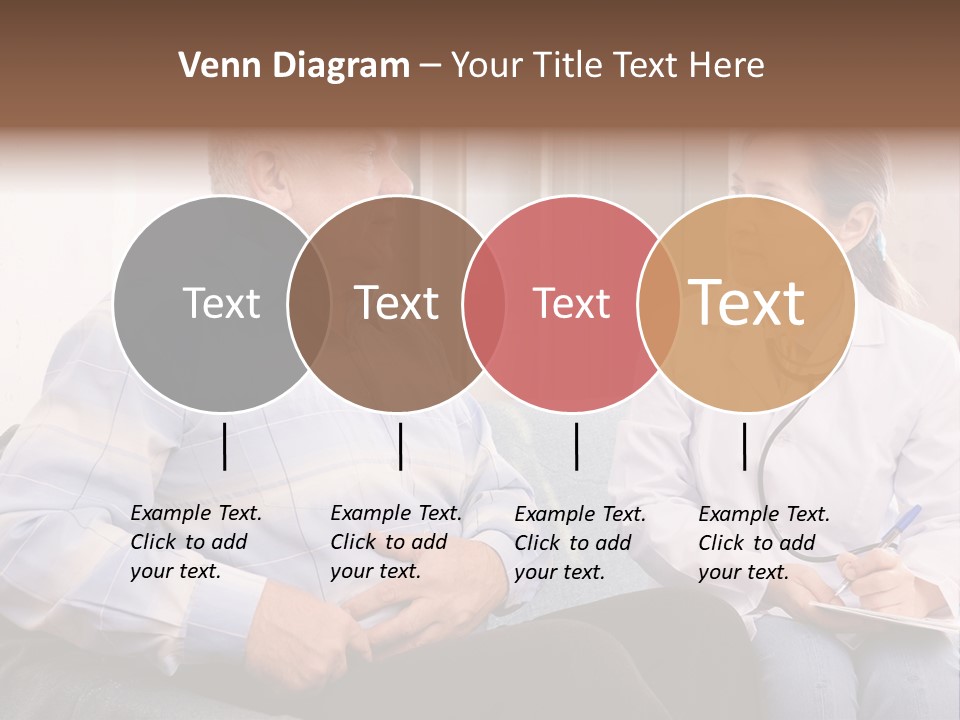 Venn Diagram – Your Title Text Here

Text

Text

Text

Text

Example Text. Click to add your text.

Example Text. Click to add your text.

Example Text. Click to add your text.

Example Text. Click to add your text.